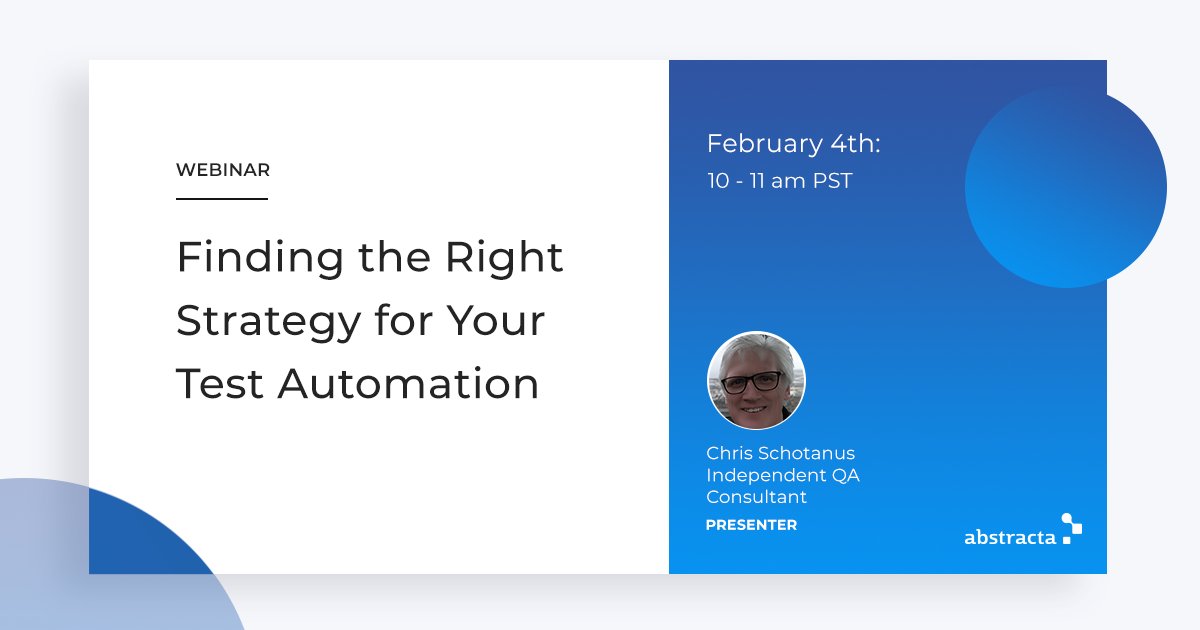 WEBINAR

Finding the Right Strategy for Your Test Automation

February 4th:
10 - 11 am PST

Chris Schotanus
Independent QA Consultant
PRESENTER

abstracta